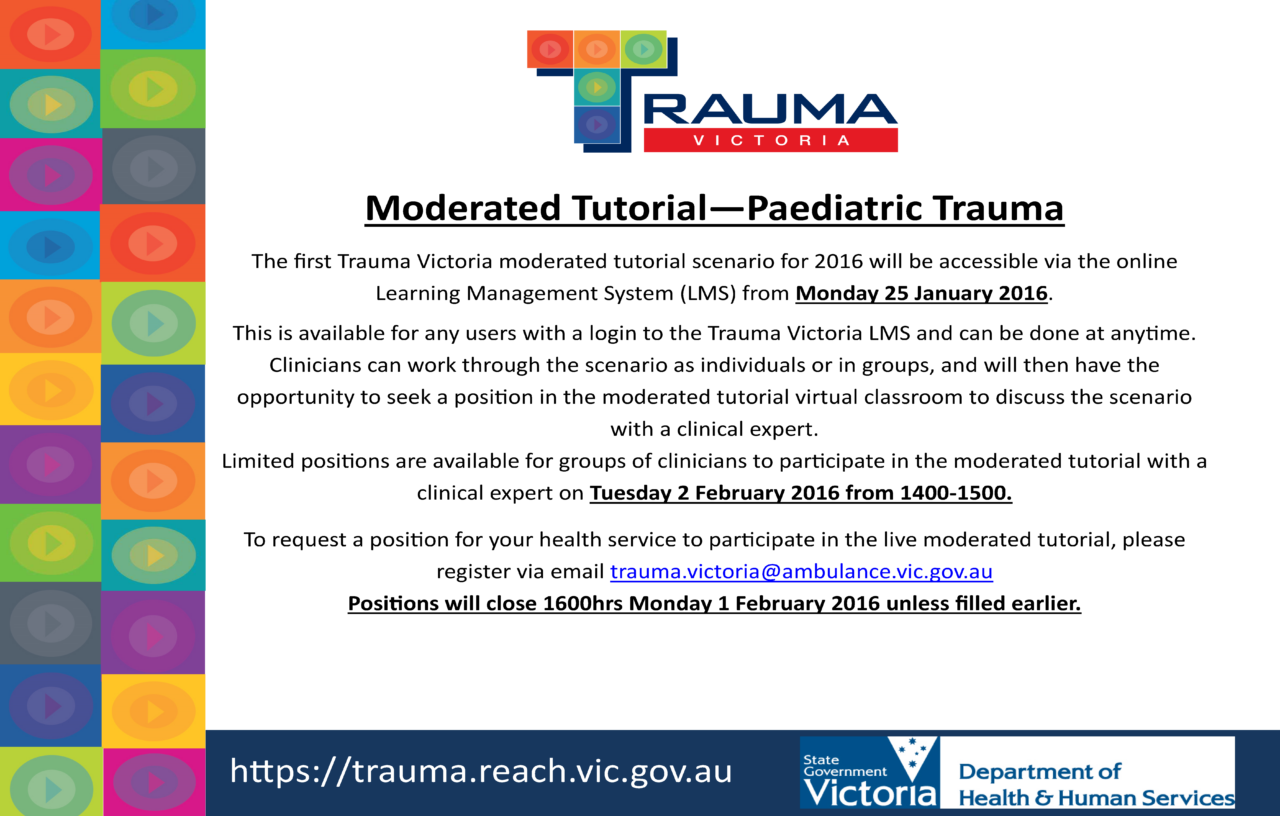 TRAUMA
VICTORIA

Moderated Tutorial—Paediatric Trauma

The first Trauma Victoria moderated tutorial scenario for 2016 will be accessible via the online Learning Management System (LMS) from Monday 25 January 2016.

This is available for any users with a login to the Trauma Victoria LMS and can be done at anytime. Clinicians can work through the scenario as individuals or in groups, and will then have the opportunity to seek a position in the moderated tutorial virtual classroom to discuss the scenario with a clinical expert.
Limited positions are available for groups of clinicians to participate in the moderated tutorial with a clinical expert on Tuesday 2 February 2016 from 1400-1500.

To request a position for your health service to participate in the live moderated tutorial, please register via email trauma.victoria@ambulance.vic.gov.au
Positions will close 1600hrs Monday 1 February 2016 unless filled earlier.

https://trauma.reach.vic.gov.au

State Government Victoria

Department of Health & Human Services